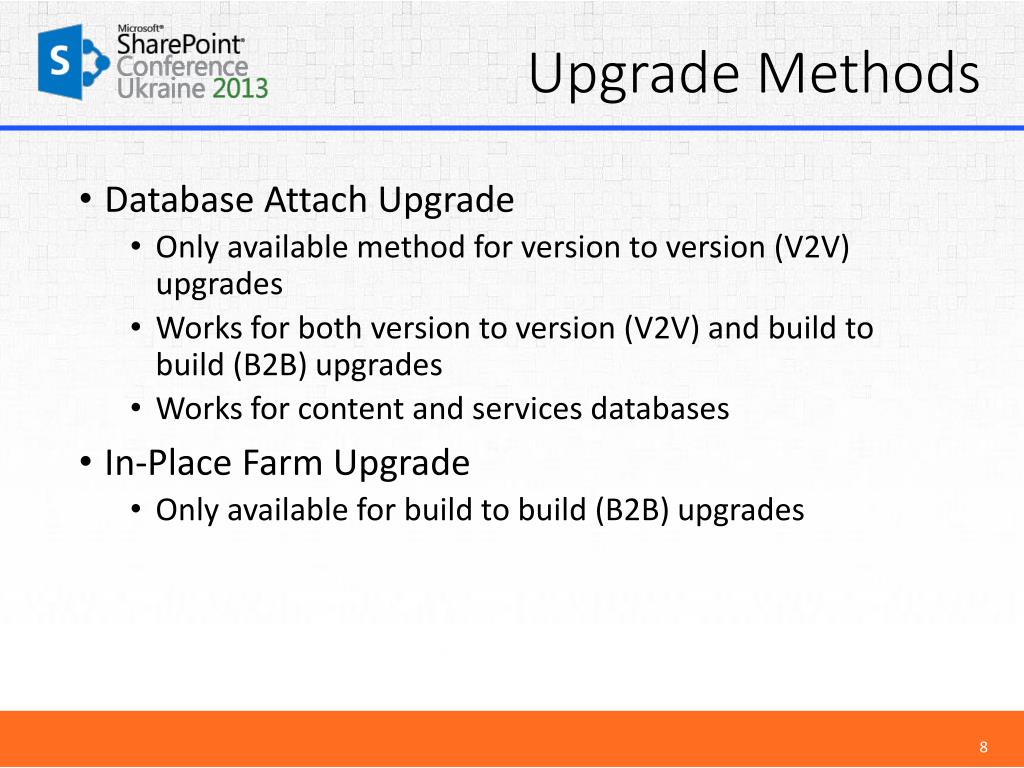 Microsoft® SharePoint® Conference Ukraine 2013

Upgrade Methods

• Database Attach Upgrade
  • Only available method for version to version (V2V) upgrades
  • Works for both version to version (V2V) and build to build (B2B) upgrades
  • Works for content and services databases
• In-Place Farm Upgrade
  • Only available for build to build (B2B) upgrades

8